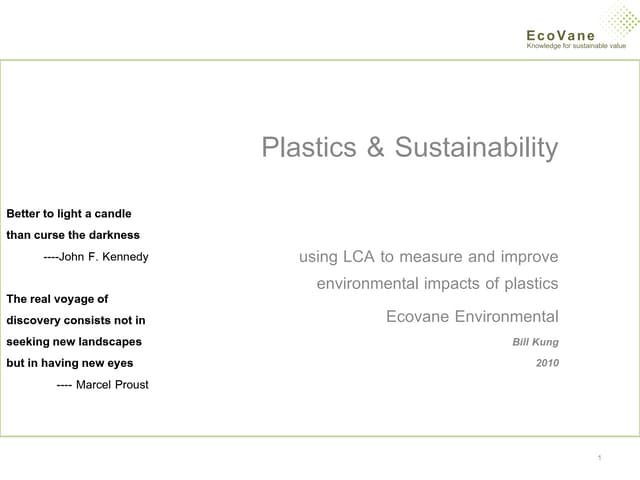 EcoVane
Knowledge for sustainable value

Plastics & Sustainability

Better to light a candle than curse the darkness
----John F. Kennedy

The real voyage of discovery consists not in seeking new landscapes but in having new eyes
---- Marcel Proust

using LCA to measure and improve environmental impacts of plastics

Ecovane Environmental

Bill Kung

2010

1